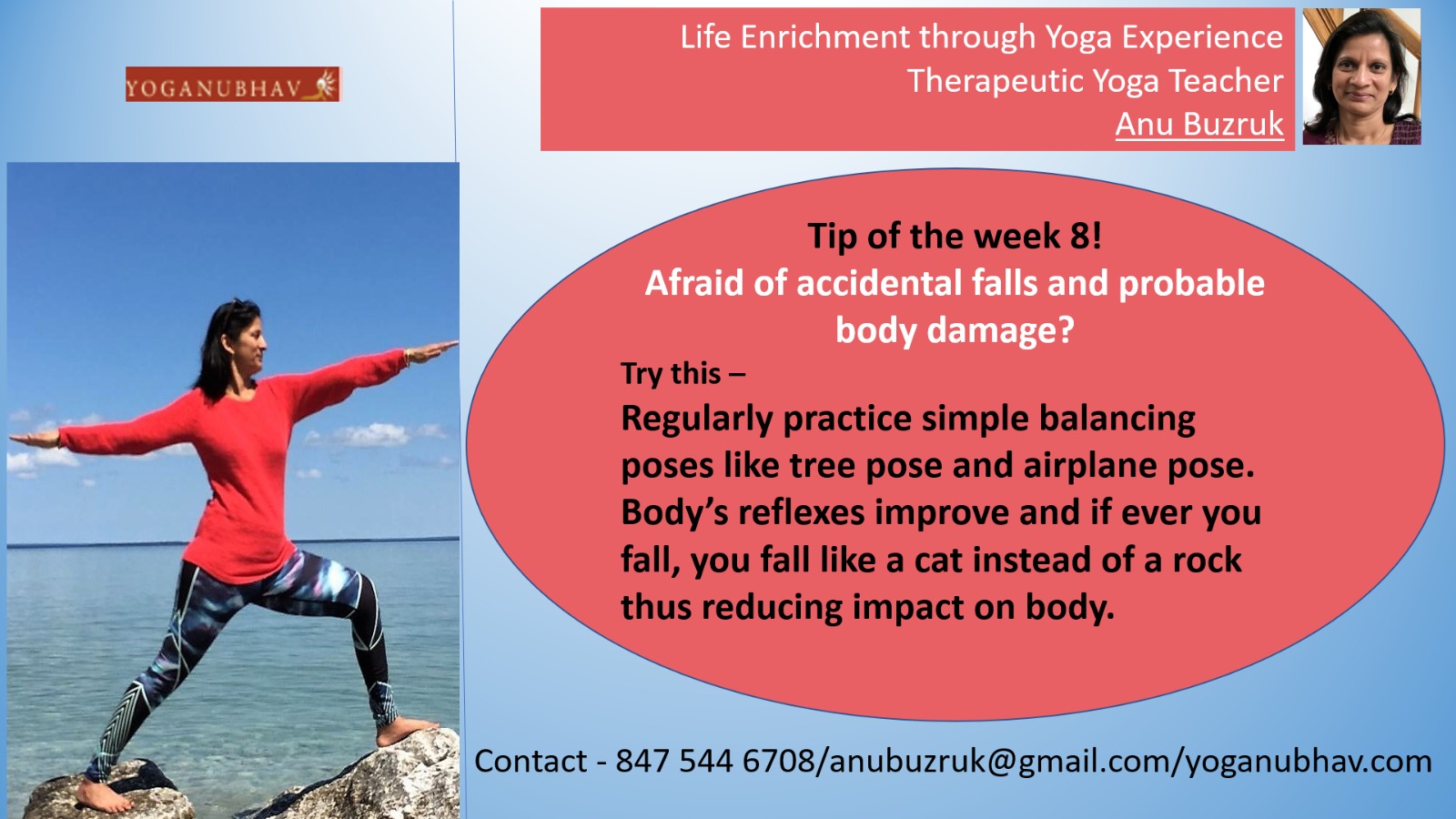 YOGANUBHAV

Life Enrichment through Yoga Experience
Therapeutic Yoga Teacher
Anu Buzruk

Tip of the week 8!
Afraid of accidental falls and probable body damage?

Try this –
Regularly practice simple balancing poses like tree pose and airplane pose. Body's reflexes improve and if ever you fall, you fall like a cat instead of a rock thus reducing impact on body.

Contact - 847 544 6708/anubuzruk@gmail.com/yoganubhav.com